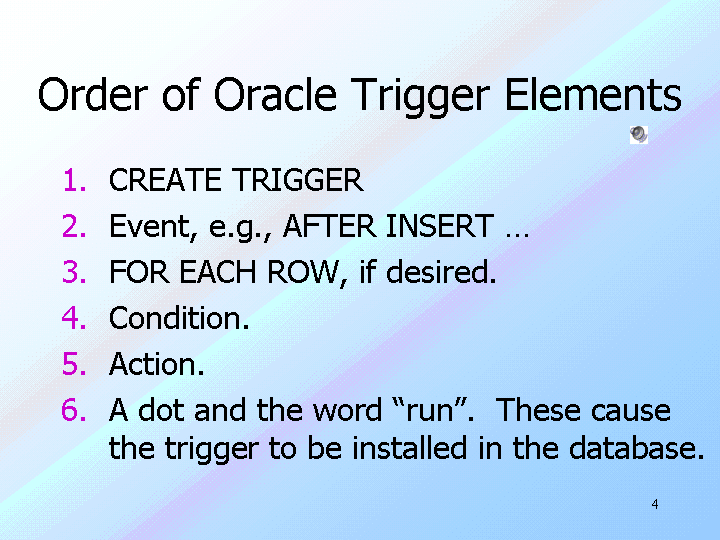 Order of Oracle Trigger Elements

1. CREATE TRIGGER
2. Event, e.g., AFTER INSERT …
3. FOR EACH ROW, if desired.
4. Condition.
5. Action.
6. A dot and the word “run”. These cause the trigger to be installed in the database.

4